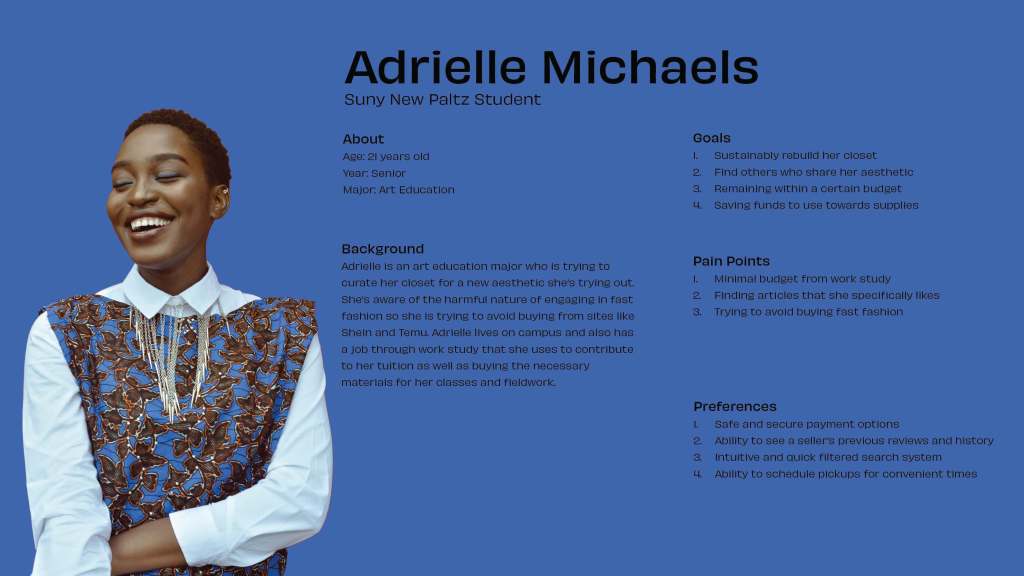 Adrielle Michaels
Suny New Paltz Student

About
Age: 21 years old
Year: Senior
Major: Art Education

Background
Adrielle is an art education major who is trying to curate her closet for a new aesthetic she's trying out. She's aware of the harmful nature of engaging in fast fashion so she is trying to avoid buying from sites like Shein and Temu. Adrielle lives on campus and also has a job through work study that she uses to contribute to her tuition as well as buying the necessary materials for her classes and fieldwork.

Goals
1. Sustainably rebuild her closet
2. Find others who share her aesthetic
3. Remaining within a certain budget
4. Saving funds to use towards supplies

Pain Points
1. Minimal budget from work study
2. Finding articles that she specifically likes
3. Trying to avoid buying fast fashion

Preferences
1. Safe and secure payment options
2. Ability to see a seller's previous reviews and history
3. Intuitive and quick filtered search system
4. Ability to schedule pickups for convenient times